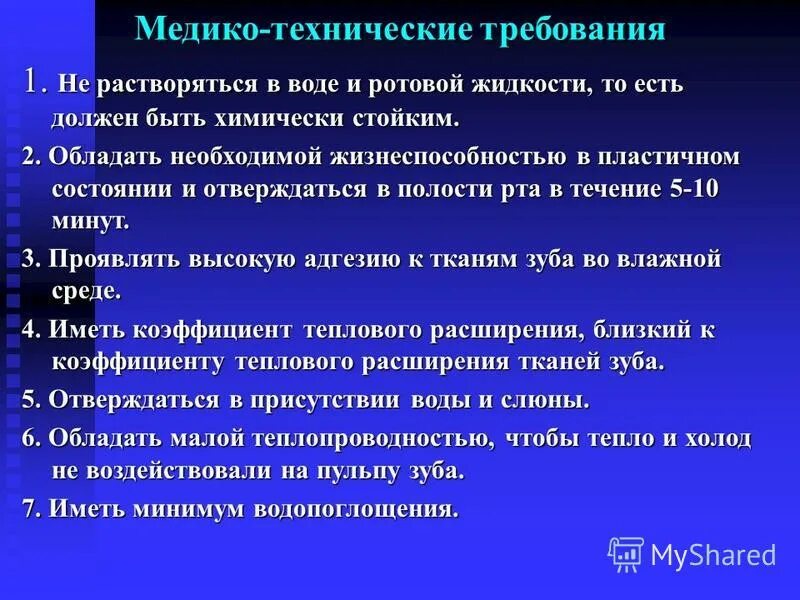 Медико-технические требования

1. Не растворяться в воде и ротовой жидкости, то есть должен быть химически стойким.

2. Обладать необходимой жизнеспособностью в пластичном состоянии и отверждаться в полости рта в течение 5-10 минут.

3. Проявлять высокую адгезию к тканям зуба во влажной среде.

4. Иметь коэффициент теплового расширения, близкий к коэффициенту теплового расширения тканей зуба.

5. Отверждаться в присутствии воды и слюны.

6. Обладать малой теплопроводностью, чтобы тепло и холод не воздействовали на пульпу зуба.

7. Иметь минимум водопоглощения.

MyShared